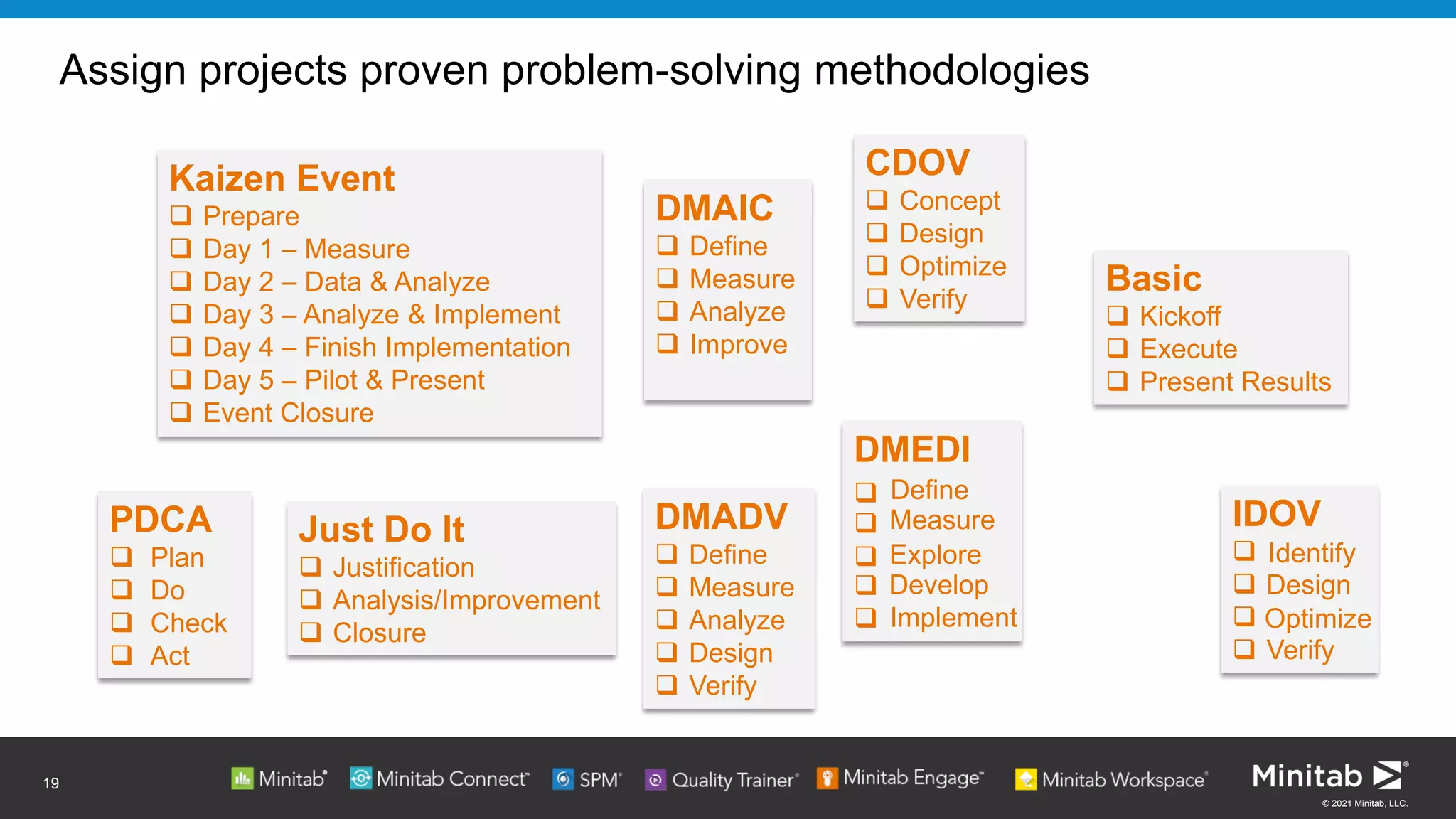 Assign projects proven problem-solving methodologies

Kaizen Event
❑ Prepare
❑ Day 1 – Measure
❑ Day 2 – Data & Analyze
❑ Day 3 – Analyze & Implement
❑ Day 4 – Finish Implementation
❑ Day 5 – Pilot & Present
❑ Event Closure

DMAIC
❑ Define
❑ Measure
❑ Analyze
❑ Improve

CDOV
❑ Concept
❑ Design
❑ Optimize
❑ Verify

Basic
❑ Kickoff
❑ Execute
❑ Present Results

PDCA
❑ Plan
❑ Do
❑ Check
❑ Act

Just Do It
❑ Justification
❑ Analysis/Improvement
❑ Closure

DMADV
❑ Define
❑ Measure
❑ Analyze
❑ Design
❑ Verify

DMEDI
❑ Define
❑ Measure
❑ Explore
❑ Develop
❑ Implement

IDOV
❑ Identify
❑ Design
❑ Optimize
❑ Verify

19

Minitab® Minitab Connect™ SPM® Quality Trainer® Minitab Engage™ Minitab Workspace®

Minitab®
© 2021 Minitab, LLC.